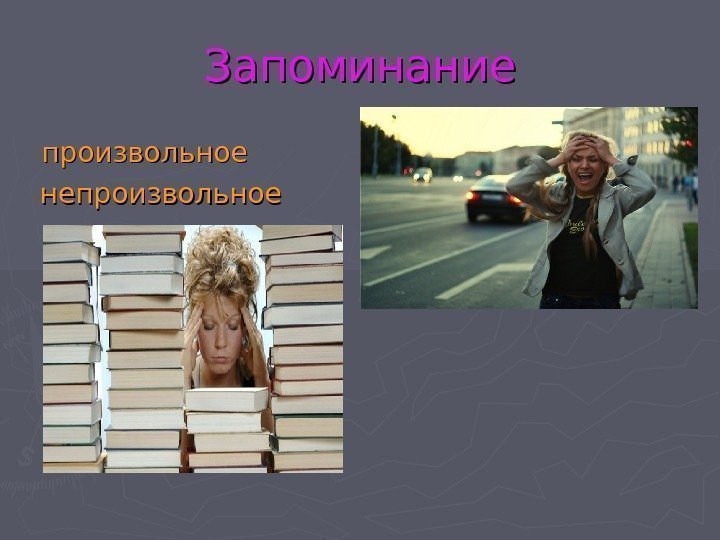 Запоминание

произвольное

непроизвольное